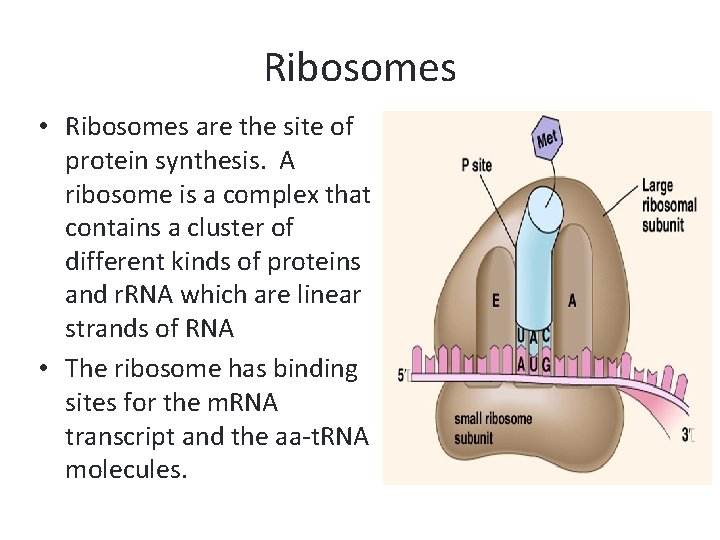 Ribosomes

• Ribosomes are the site of protein synthesis. A ribosome is a complex that contains a cluster of different kinds of proteins and rRNA which are linear strands of RNA

• The ribosome has binding sites for the mRNA transcript and the aa-tRNA molecules.

Met

P site

Large ribosomal subunit

E

A

U A C

A U G

5'

3'

small ribosome subunit